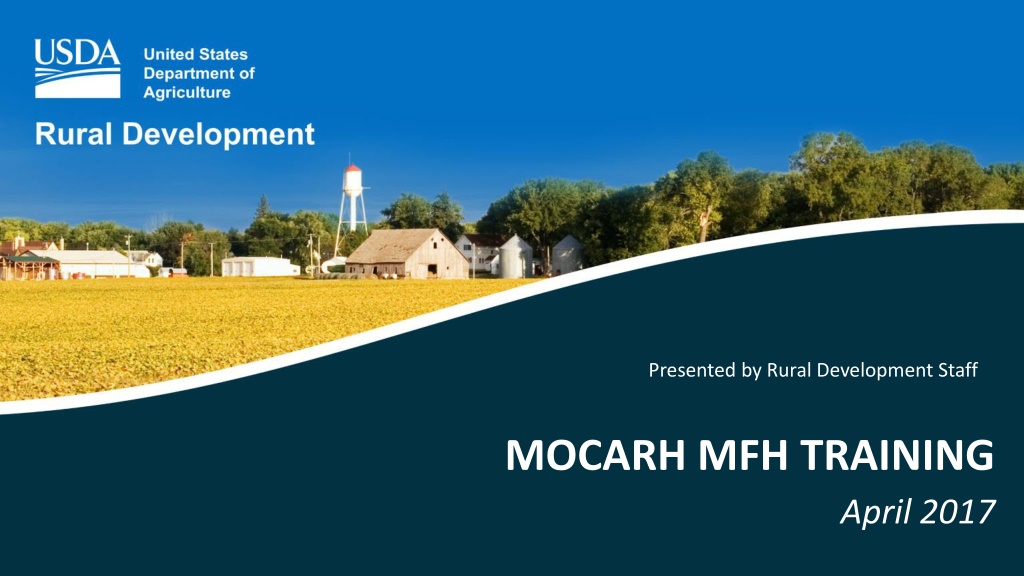 USDA United States Department of Agriculture

Rural Development

Presented by Rural Development Staff

MOCARH MFH TRAINING

April 2017